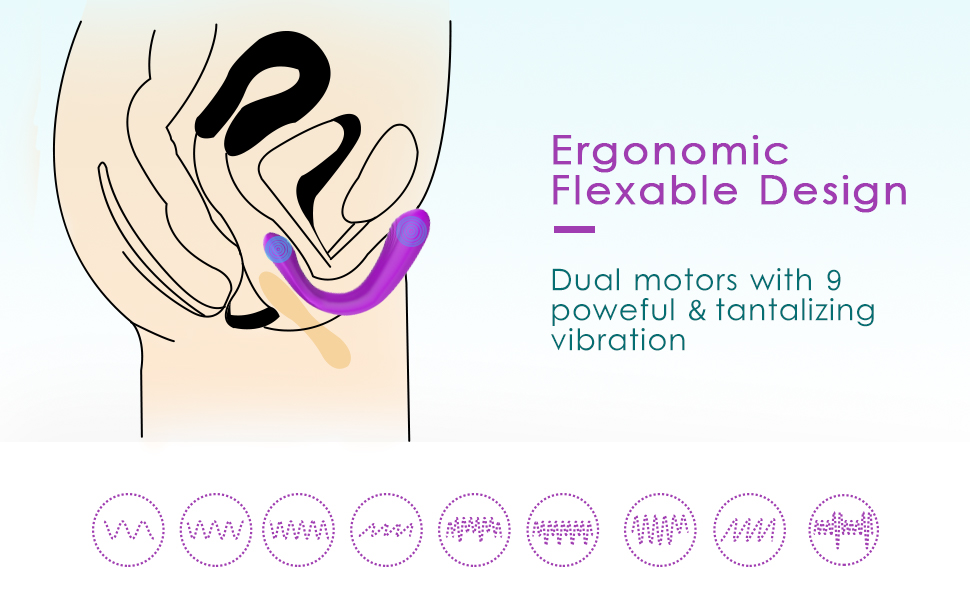 Ergonomic
Flexable Design

Dual motors with 9 poweful & tantalizing vibration